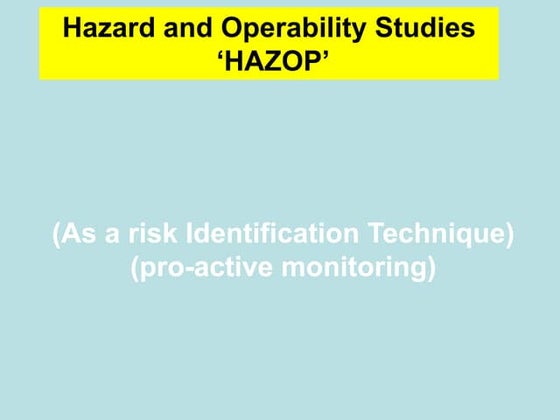 Hazard and Operability Studies
‘HAZOP’

(As a risk Identification Technique)
(pro-active monitoring)